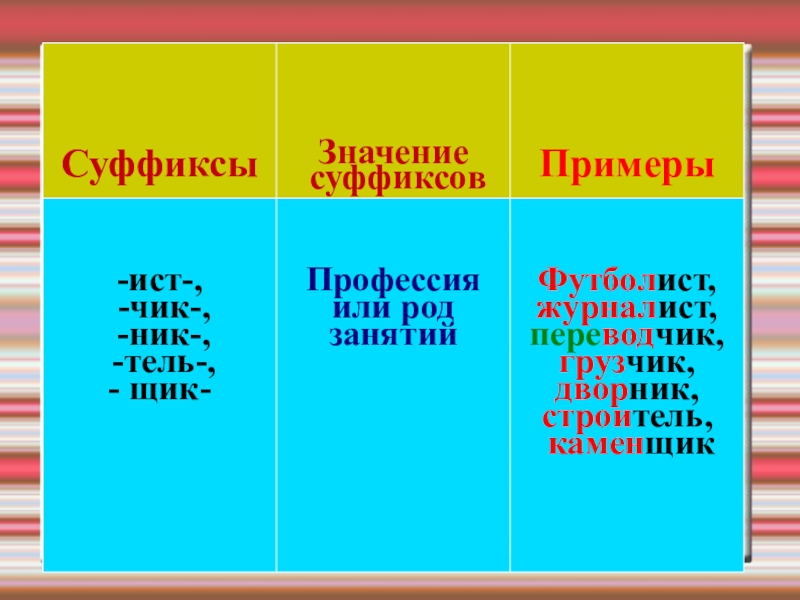 | Суффиксы | Значение суффиксов | Примеры |
|---|---|---|
| -ист-, -чик-, -ник-, -тель-, - щик- | Профессия или род занятий | Футболист, журналист, переводчик, грузчик, дворник, строитель, каменщик |